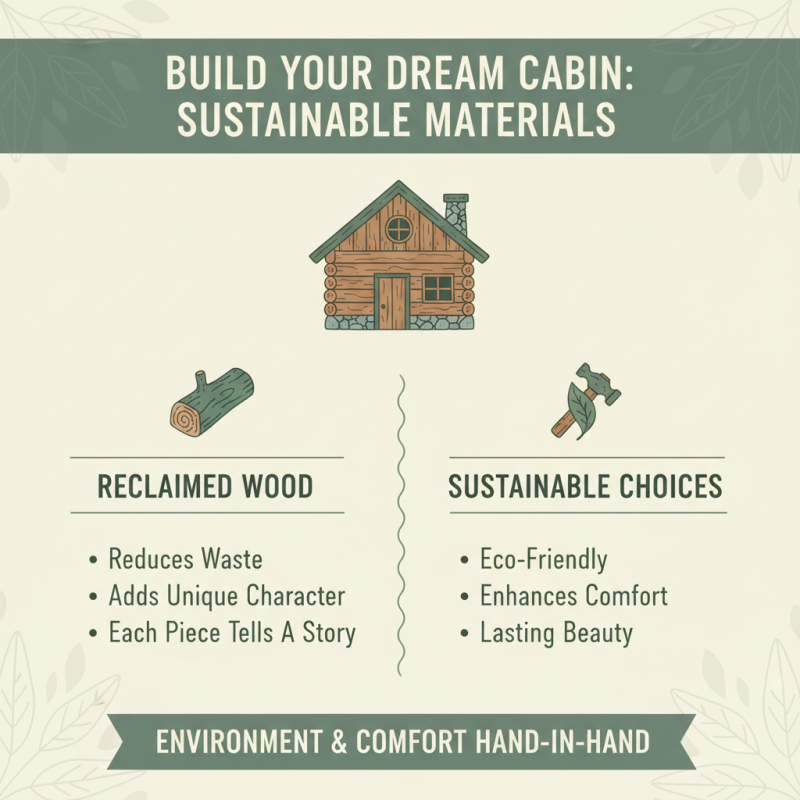 BUILD YOUR DREAM CABIN: SUSTAINABLE MATERIALS

RECLAIMED WOOD

• Reduces Waste
• Adds Unique Character
• Each Piece Tells A Story

SUSTAINABLE CHOICES

• Eco-Friendly
• Enhances Comfort
• Lasting Beauty

ENVIRONMENT & COMFORT HAND-IN-HAND